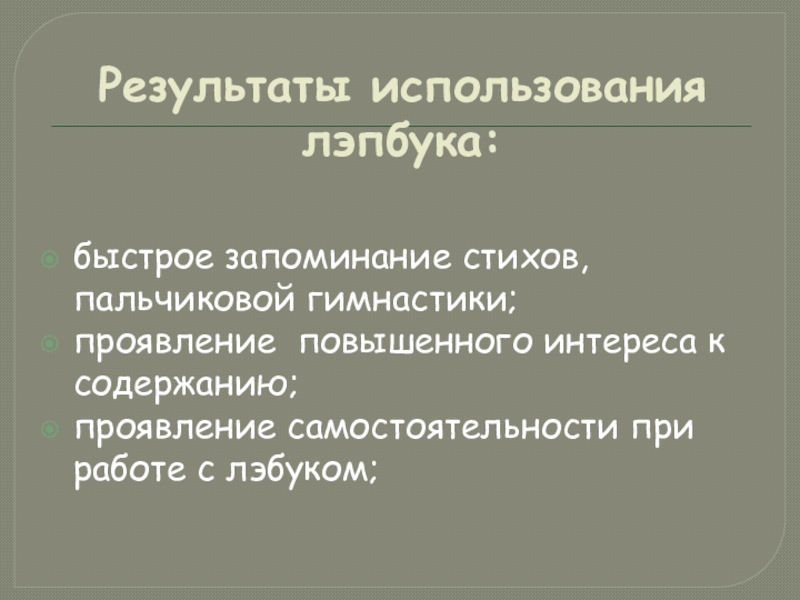 Результаты использования лэпбука:

быстрое запоминание стихов, пальчиковой гимнастики;

проявление  повышенного интереса к содержанию;

проявление самостоятельности при работе с лэбуком;